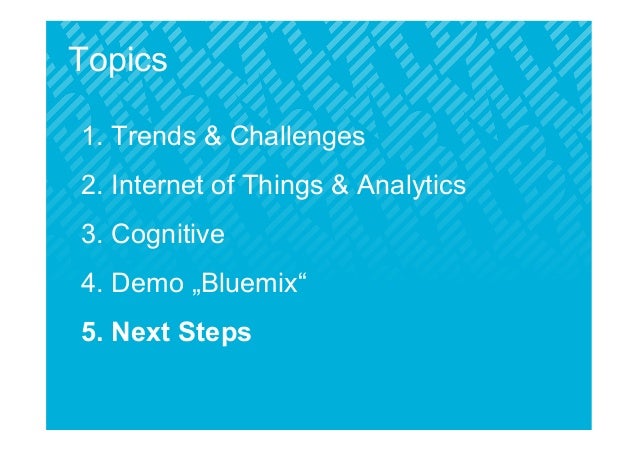 Topics

1. Trends & Challenges

2. Internet of Things & Analytics

3. Cognitive

4. Demo „Bluemix“

5. Next Steps